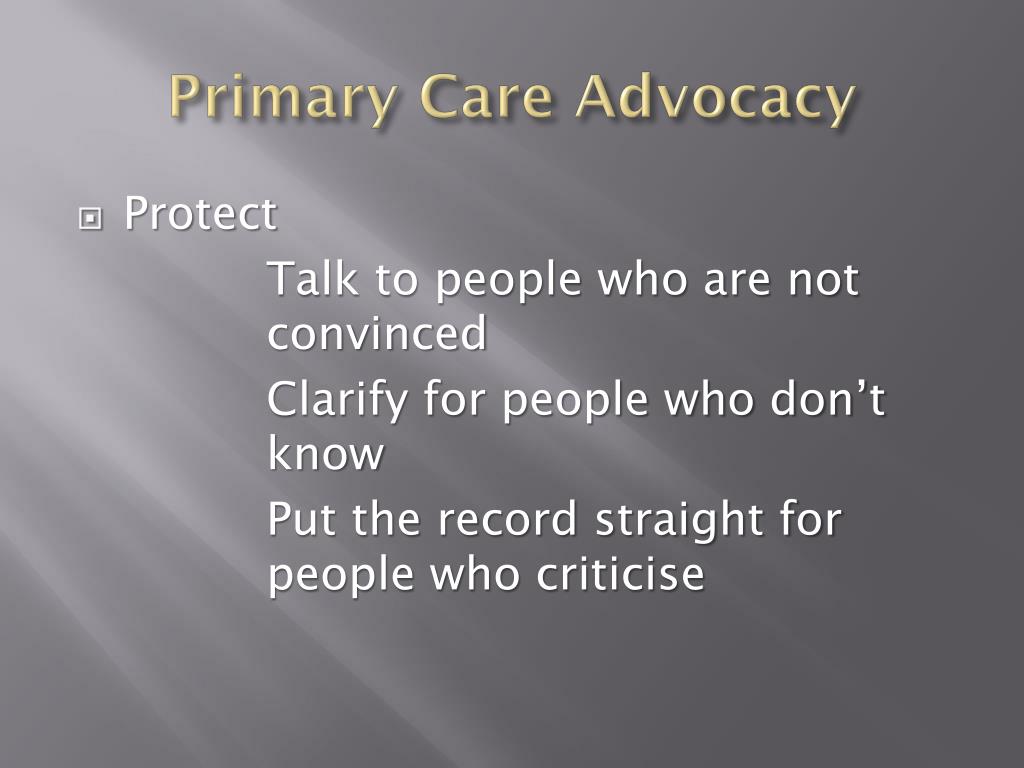 Primary Care Advocacy

Protect

Talk to people who are not convinced

Clarify for people who don’t know

Put the record straight for people who criticise